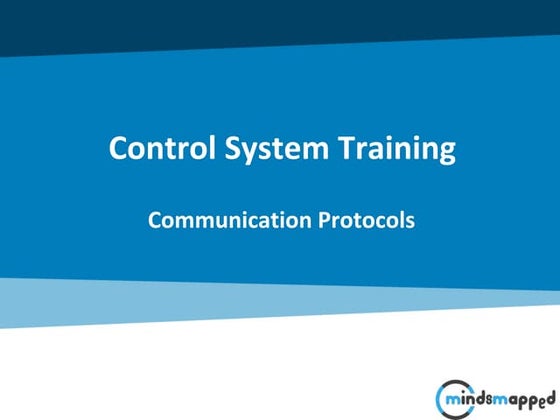 Control System Training

Communication Protocols

mindsmapped